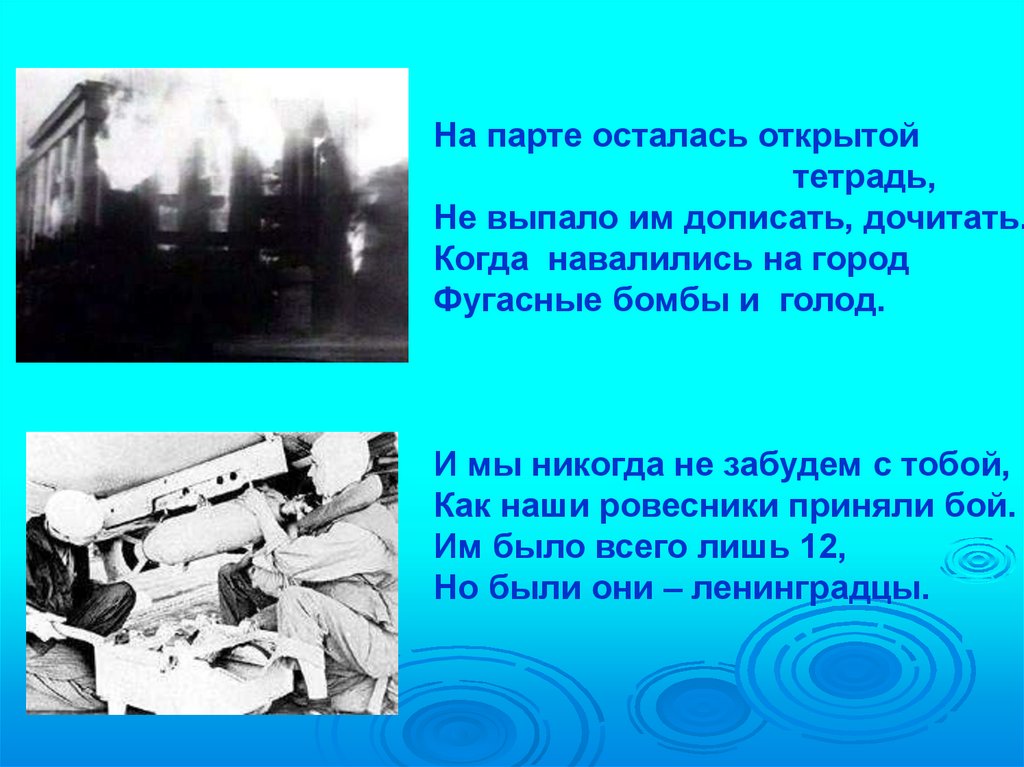 На парте осталась открытой
тетрадь,
Не выпало им дописать, дочитать.
Когда навалились на город
Фугасные бомбы и голод.

И мы никогда не забудем с тобой,
Как наши ровесники приняли бой.
Им было всего лишь 12,
Но были они – ленинградцы.